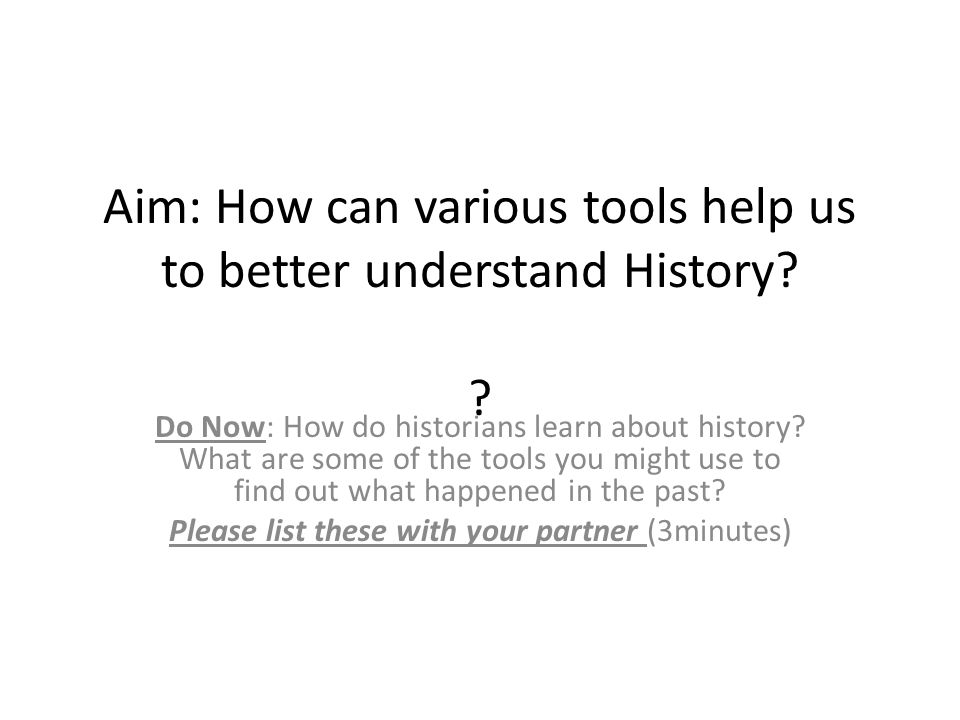 Aim: How can various tools help us to better understand History?

?

Do Now: How do historians learn about history? What are some of the tools you might use to find out what happened in the past?

Please list these with your partner (3minutes)